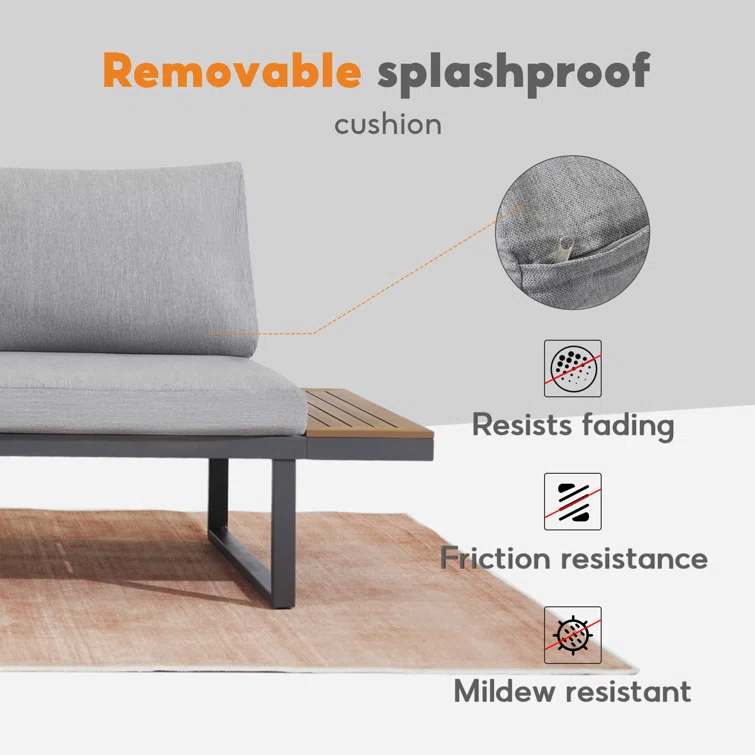 Removable splashproof
cushion

Resists fading

Friction resistance

Mildew resistant